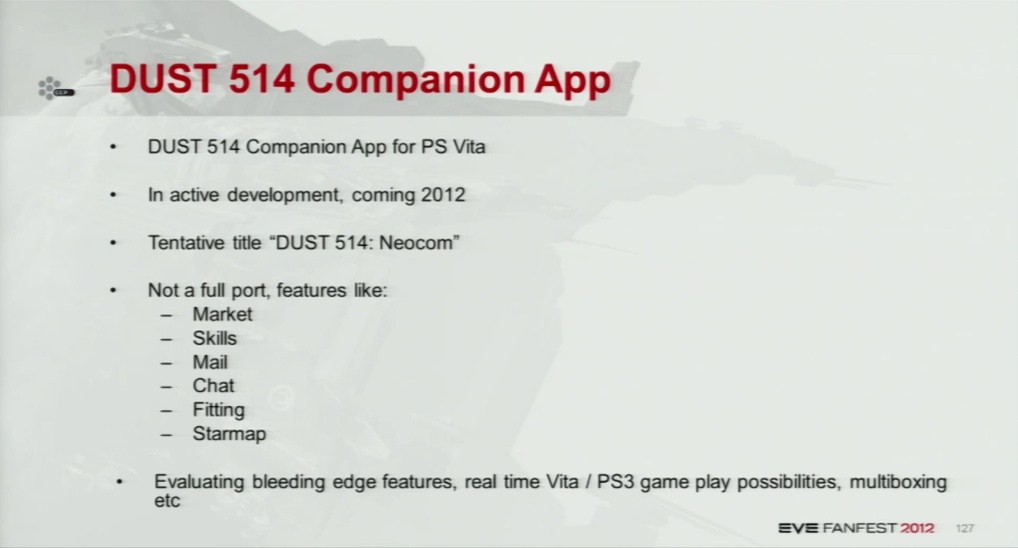 CCP

DUST 514 Companion App

• DUST 514 Companion App for PS Vita

• In active development, coming 2012

• Tentative title “DUST 514: Neocom”

• Not a full port, features like:
– Market
– Skills
– Mail
– Chat
– Fitting
– Starmap

• Evaluating bleeding edge features, real time Vita / PS3 game play possibilities, multiboxing etc

EVE FANFEST 2012 127